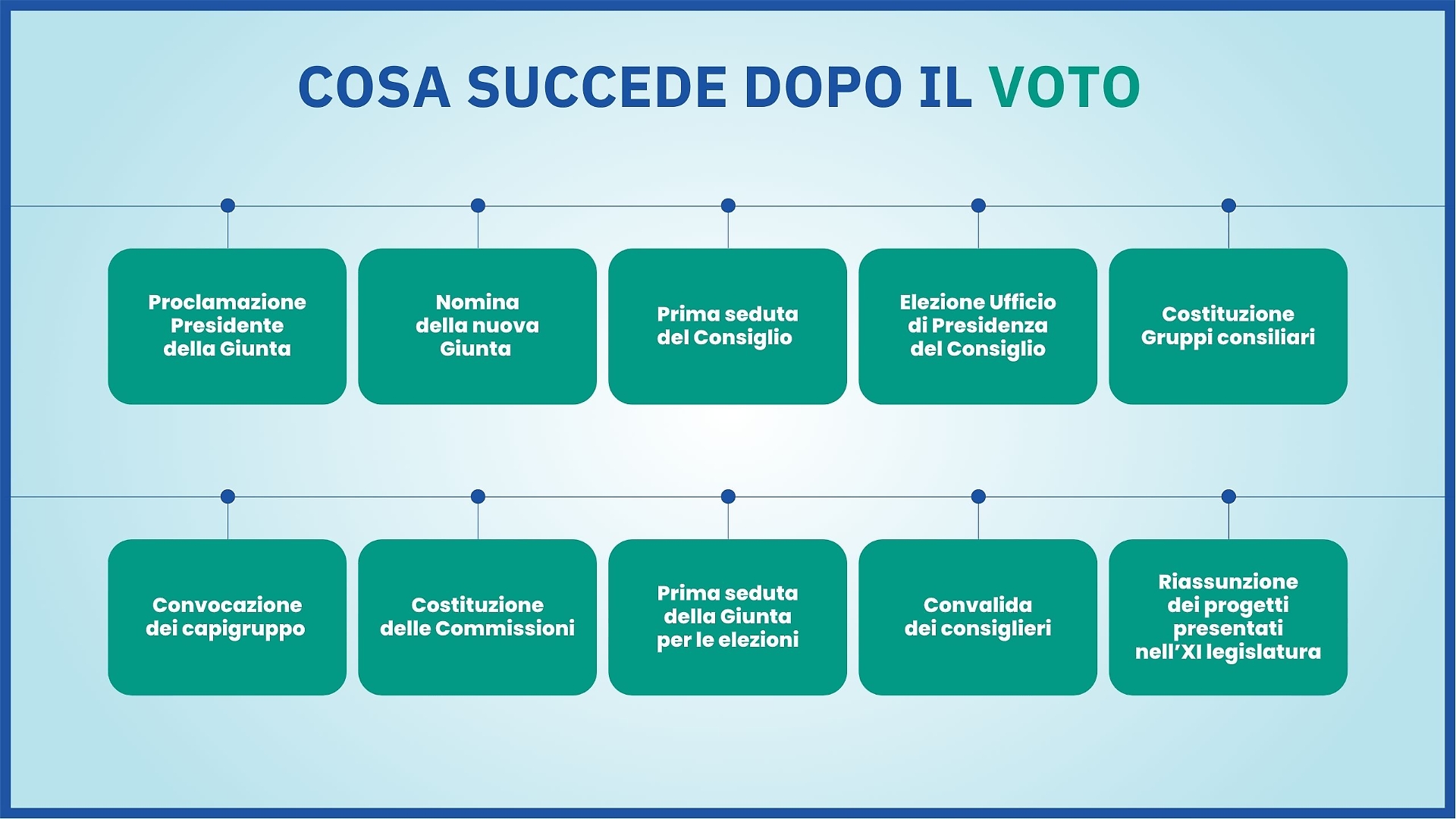 COSA SUCCEDE DOPO IL VOTO

Proclamazione Presidente della Giunta

Nomina della nuova Giunta

Prima seduta del Consiglio

Elezione Ufficio di Presidenza del Consiglio

Costituzione Gruppi consiliari

Convocazione dei capigruppo

Costituzione delle Commissioni

Prima seduta della Giunta per le elezioni

Convalida dei consiglieri

Riassunzione dei progetti presentati nell'XI legislatura